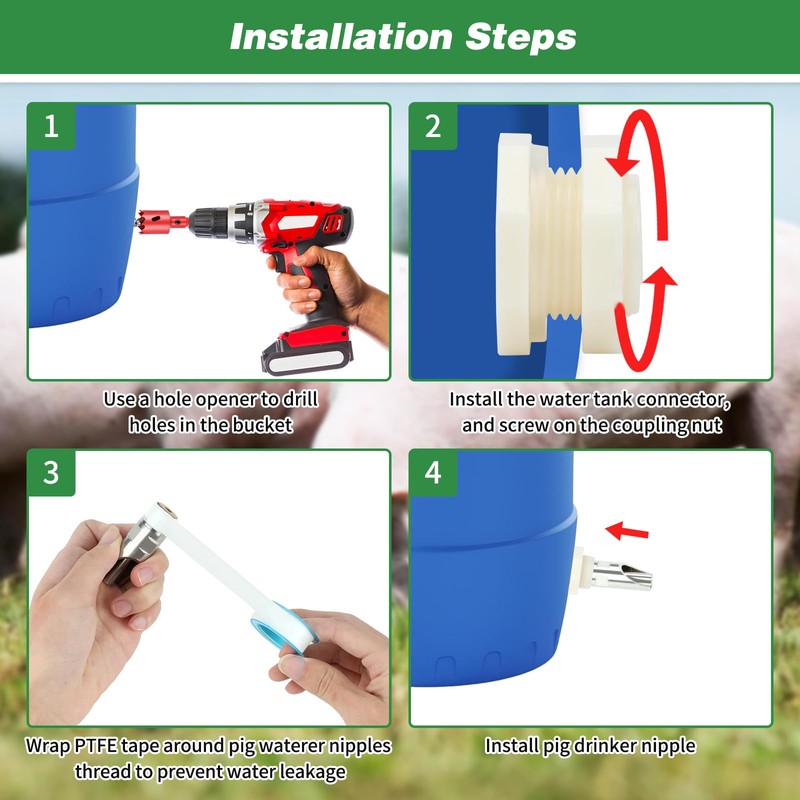 Installation Steps

1

Use a hole opener to drill holes in the bucket

2

Install the water tank connector, and screw on the coupling nut

3

Wrap PTFE tape around pig waterer nipples thread to prevent water leakage

4

Install pig drinker nipple